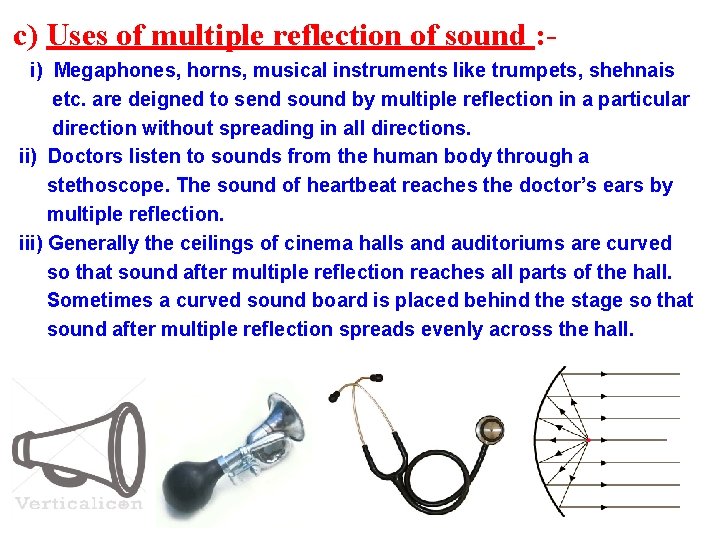 c) Uses of multiple reflection of sound :-

i) Megaphones, horns, musical instruments like trumpets, shehnais etc. are deigned to send sound by multiple reflection in a particular direction without spreading in all directions.

ii) Doctors listen to sounds from the human body through a stethoscope. The sound of heartbeat reaches the doctor's ears by multiple reflection.

iii) Generally the ceilings of cinema halls and auditoriums are curved so that sound after multiple reflection reaches all parts of the hall. Sometimes a curved sound board is placed behind the stage so that sound after multiple reflection spreads evenly across the hall.

Verticalicon